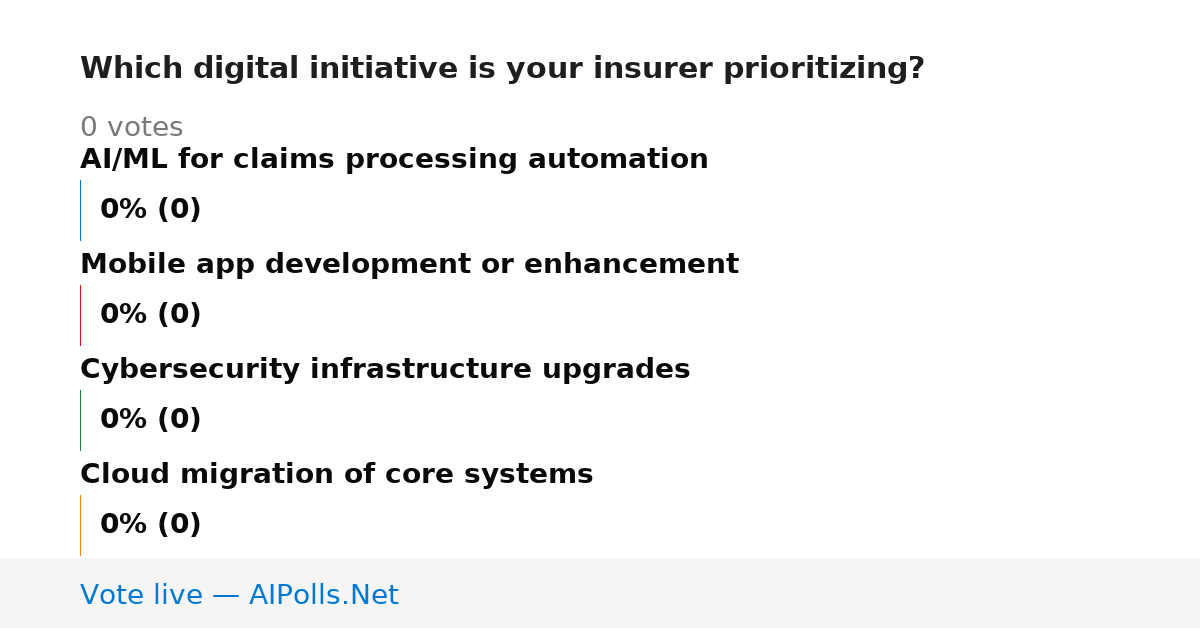 Which digital initiative is your insurer prioritizing?

0 votes

AI/ML for claims processing automation

0% (0)

Mobile app development or enhancement

0% (0)

Cybersecurity infrastructure upgrades

0% (0)

Cloud migration of core systems

0% (0)

Vote live — AIPolls.Net